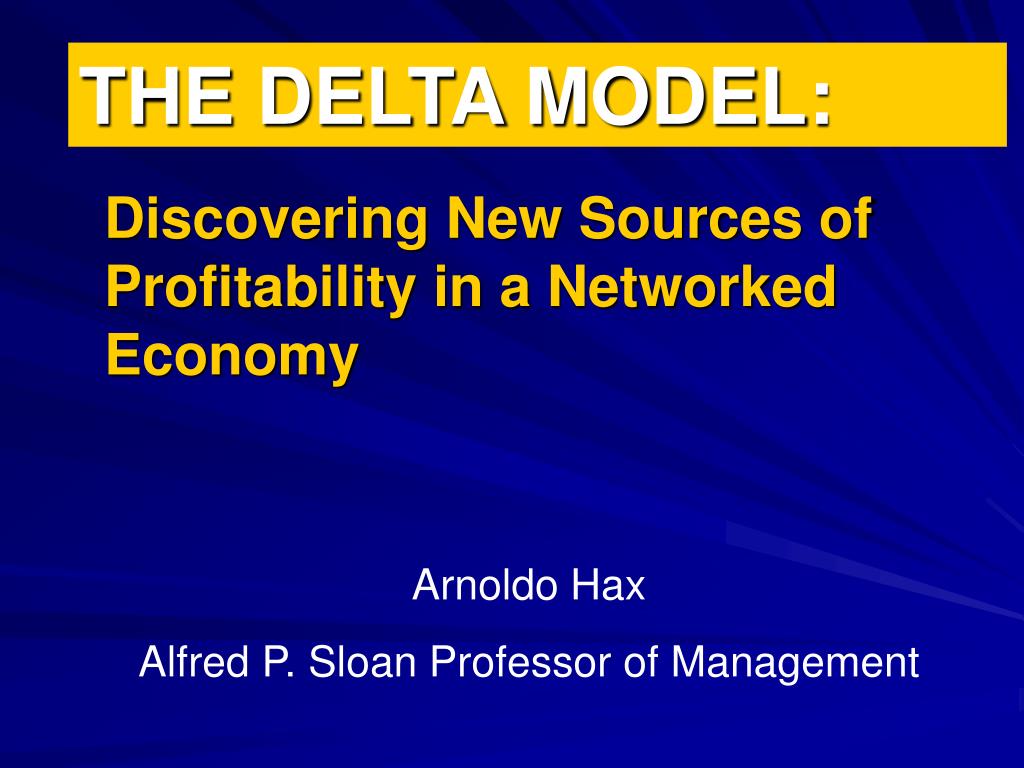 THE DELTA MODEL:

Discovering New Sources of Profitability in a Networked Economy

Arnoldo Hax

Alfred P. Sloan Professor of Management